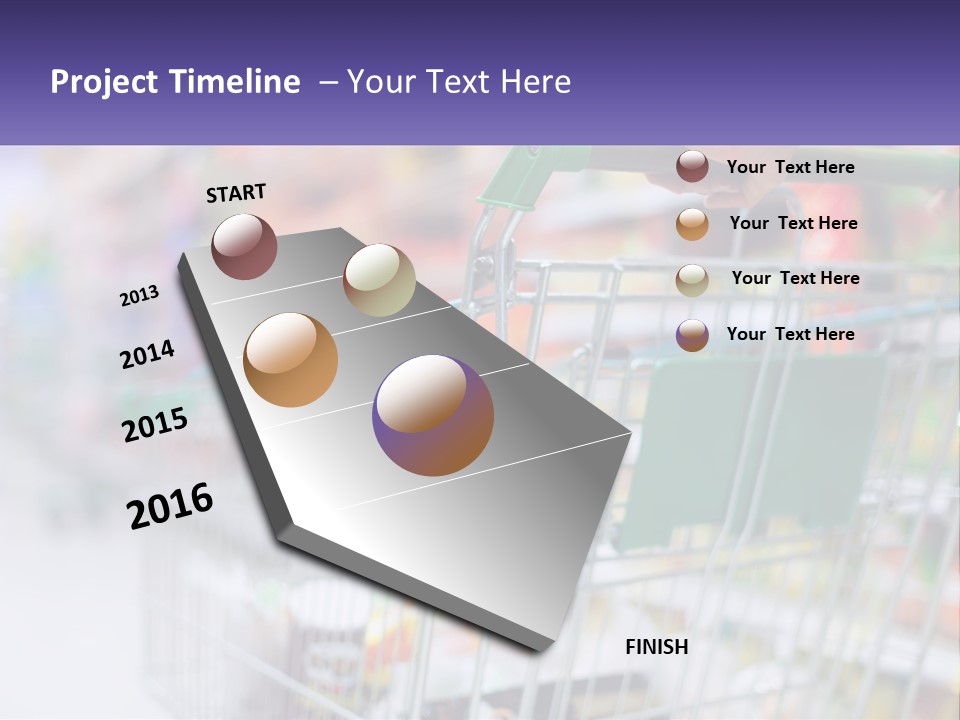 Project Timeline – Your Text Here

START

2013

2014

2015

2016

FINISH

Your Text Here

Your Text Here

Your Text Here

Your Text Here